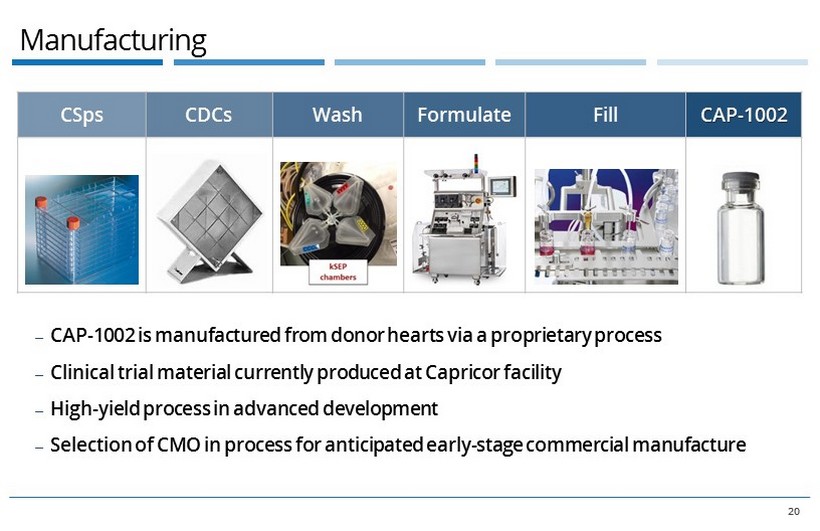 Manufacturing

| CSps | CDCs | Wash | Formulate | Fill | CAP-1002 |
|---|---|---|---|---|---|
| | | kSEP chambers | | | |

– CAP-1002 is manufactured from donor hearts via a proprietary process

– Clinical trial material currently produced at Capricor facility

– High-yield process in advanced development

– Selection of CMO in process for anticipated early-stage commercial manufacture

20